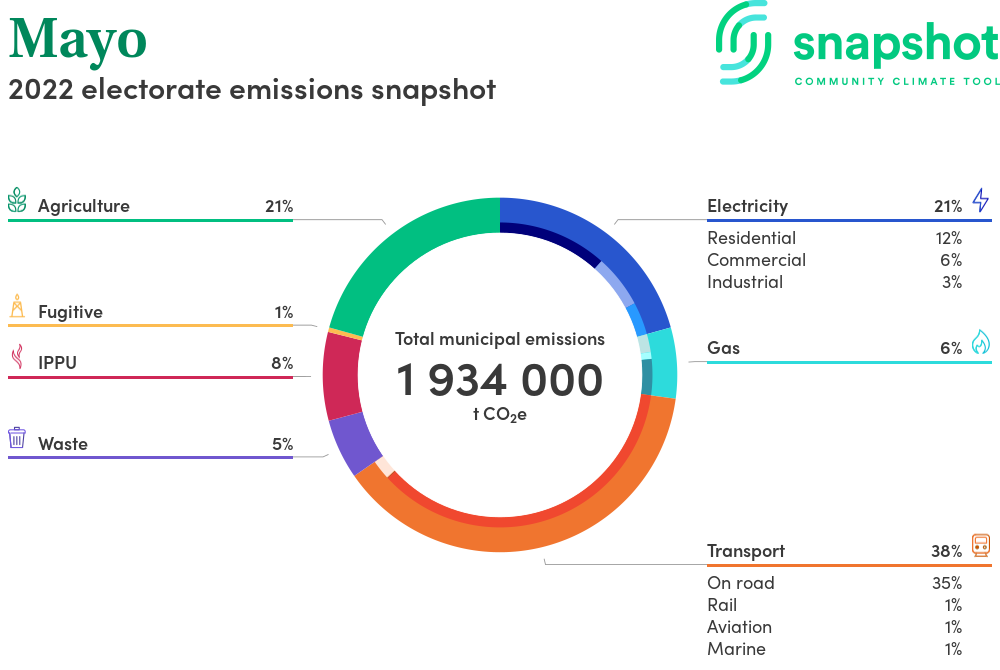 Mayo
2022 electorate emissions snapshot

snapshot
COMMUNITY CLIMATE TOOL

Agriculture 21%

Fugitive 1%

IPPU 8%

Waste 5%

Total municipal emissions
1 934 000
t $CO_2e$

Electricity 21%
Residential 12%
Commercial 6%
Industrial 3%

Gas 6%

Transport 38%
On road 35%
Rail 1%
Aviation 1%
Marine 1%